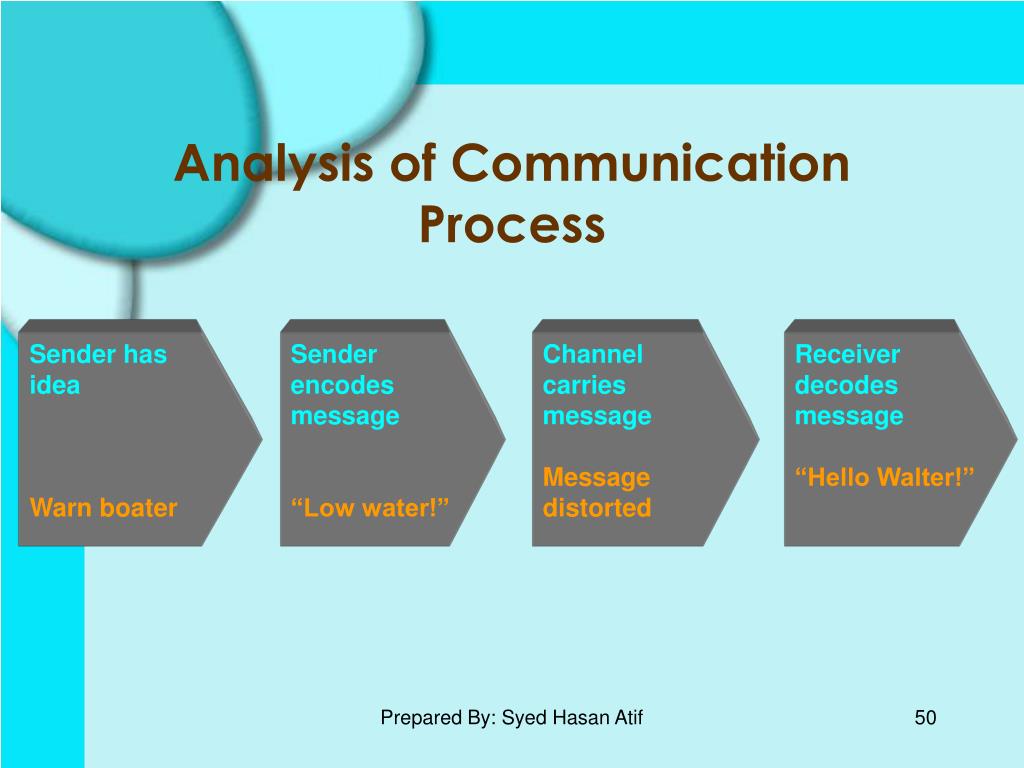 Analysis of Communication Process

Sender has idea

Warn boater

Sender encodes message

“Low water!”

Channel carries message

Message distorted

Receiver decodes message

“Hello Walter!”

Prepared By: Syed Hasan Atif

50